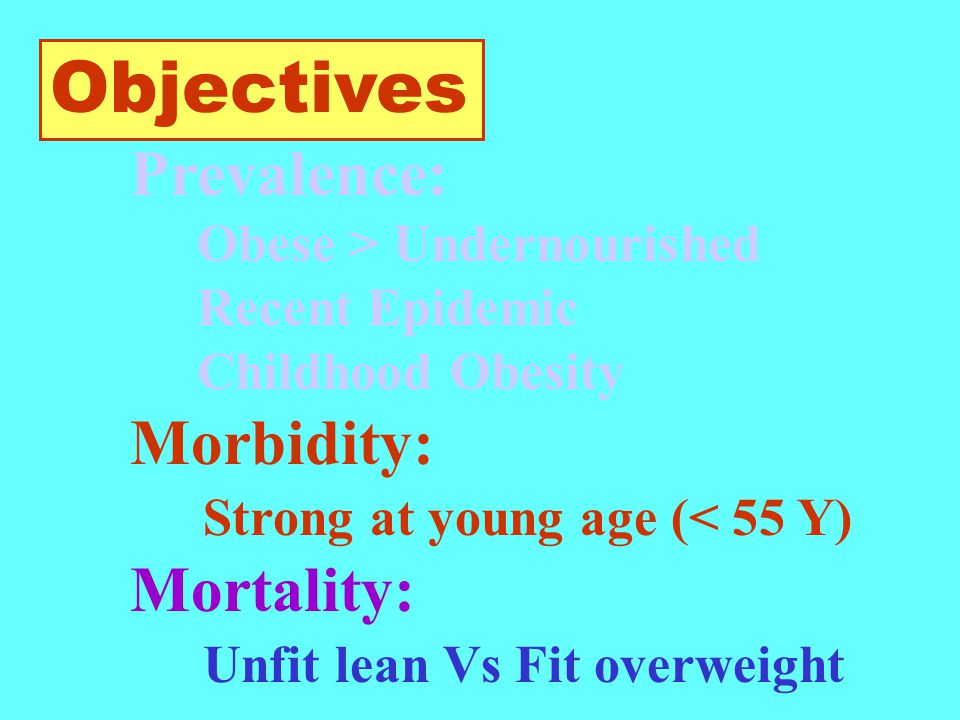 Objectives

Prevalence:

Obese > Undernourished

Recent Epidemic

Childhood Obesity

Morbidity:

Strong at young age (< 55 Y)

Mortality:

Unfit lean Vs Fit overweight